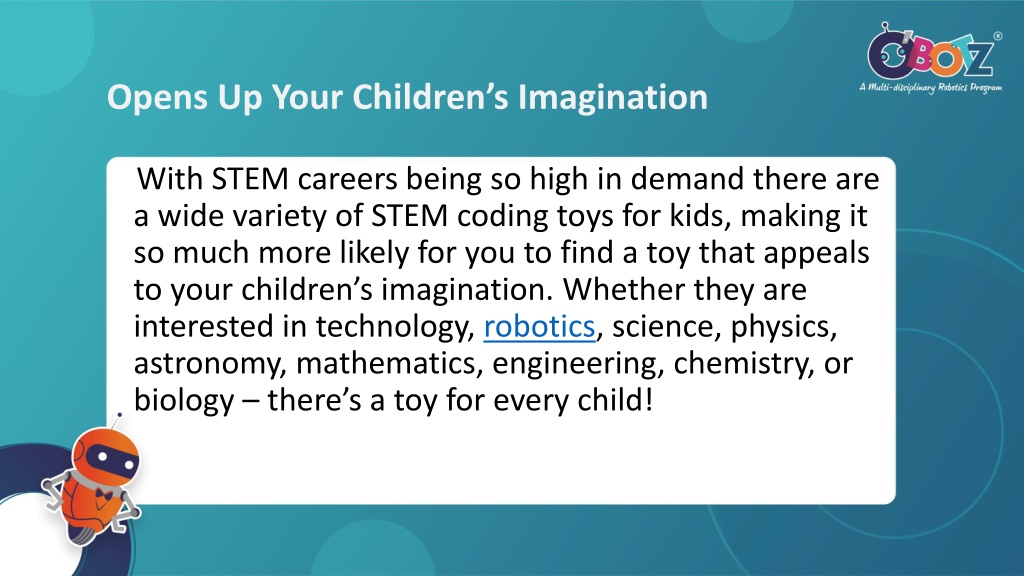 OBOTZ®
A Multi-disciplinary Robotics Program

Opens Up Your Children's Imagination

With STEM careers being so high in demand there are a wide variety of STEM coding toys for kids, making it so much more likely for you to find a toy that appeals to your children's imagination. Whether they are interested in technology, robotics, science, physics, astronomy, mathematics, engineering, chemistry, or biology – there's a toy for every child!